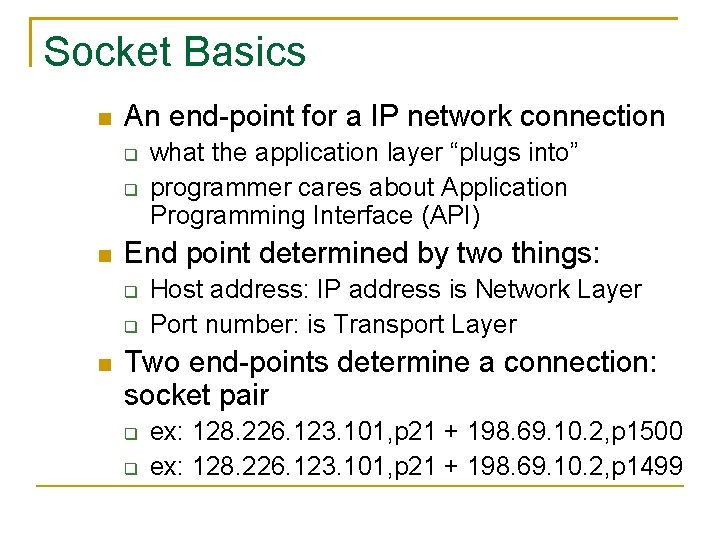 Socket Basics

- An end-point for a IP network connection
  - what the application layer “plugs into”
  - programmer cares about Application Programming Interface (API)
- End point determined by two things:
  - Host address: IP address is Network Layer
  - Port number: is Transport Layer
- Two end-points determine a connection: socket pair
  - ex: 128.226.123.101,p21 + 198.69.10.2,p1500
  - ex: 128.226.123.101,p21 + 198.69.10.2,p1499